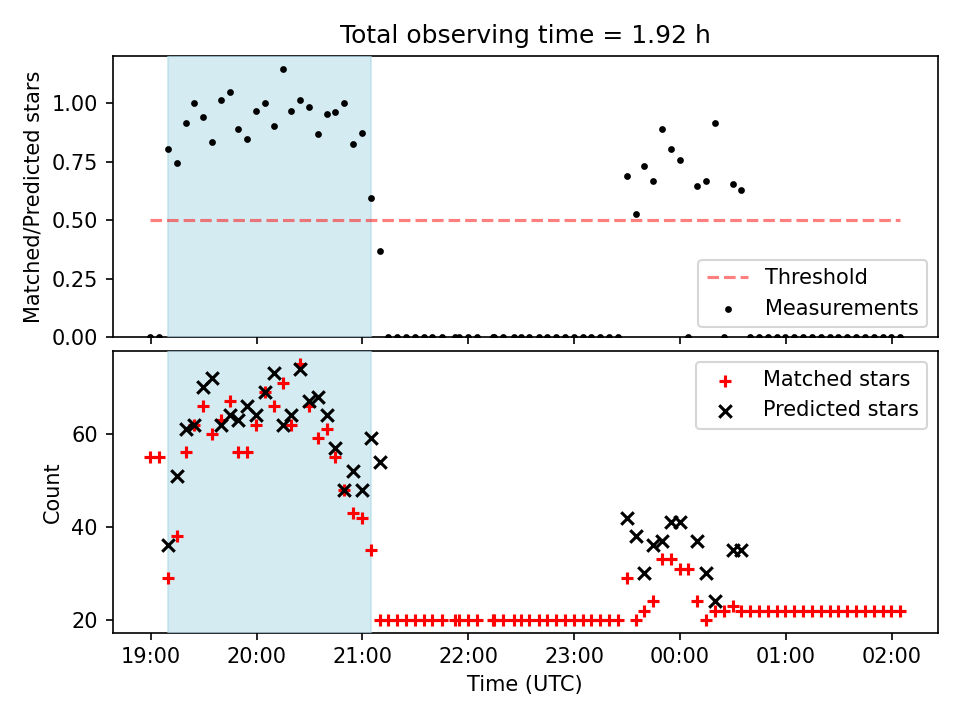 Total observing time = 1.92 h

Matched/Predicted stars

1.00
0.75
0.50
0.25
0.00

Threshold
Measurements

Count

60
40
20

Matched stars
Predicted stars

19:00 20:00 21:00 22:00 23:00 00:00 01:00 02:00

Time (UTC)